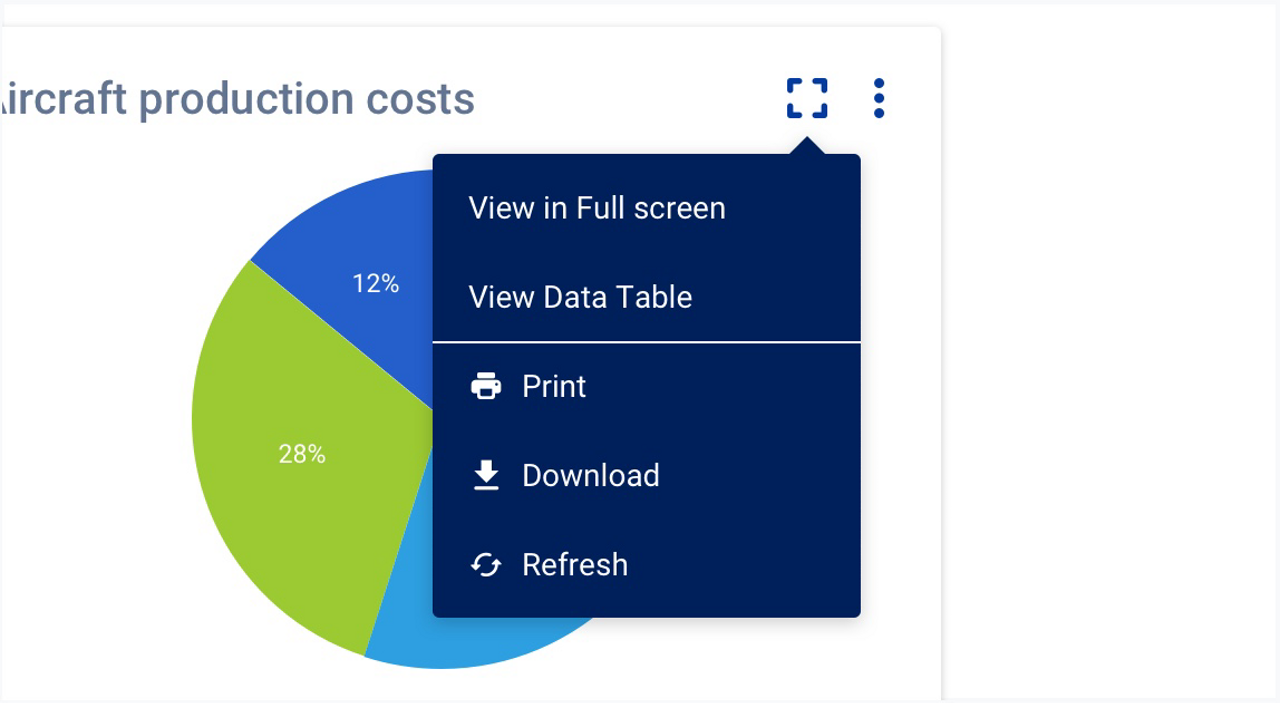 ircraft production costs

12%

28%

View in Full screen

View Data Table

Print

Download

Refresh